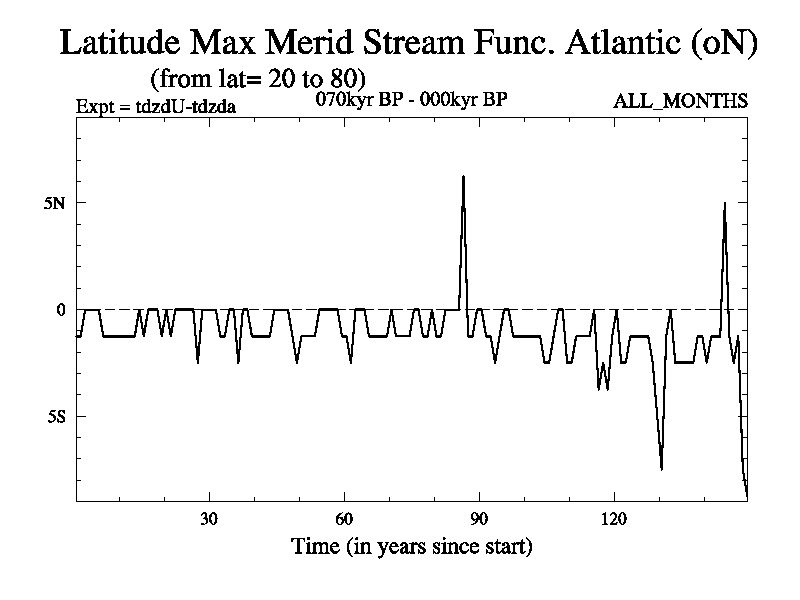 Latitude Max Merid Stream Func. Atlantic (oN)
(from lat= 20 to 80)
Expt = tdzdU-tdzda
070kyr BP - 000kyr BP
ALL_MONTHS

5N
0
5S

30
60
90
120
Time (in years since start)